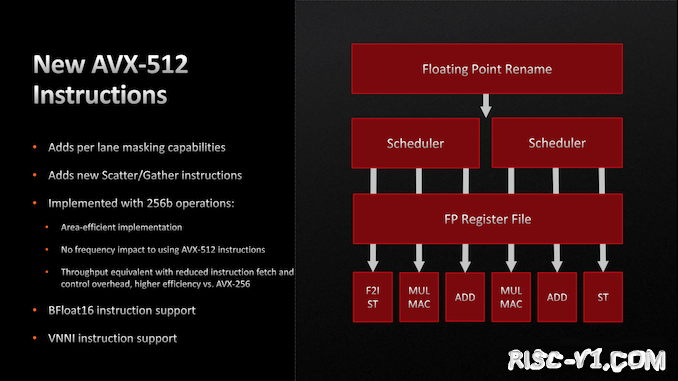 New AVX-512 Instructions

• Adds per lane masking capabilities
• Adds new Scatter/Gather instructions
• Implemented with 256b operations:
  • Area-efficient implementation
  • No frequency impact to using AVX-512 instructions
  • Throughput equivalent with reduced instruction fetch and control overhead, higher efficiency vs. AVX-256
• BFloat16 instruction support
• VNNI instruction support

Floating Point Rename

Scheduler

Scheduler

FP Register File

F2I ST

MUL MAC

ADD

MUL MAC

ADD

ST

RISC-V1.COM